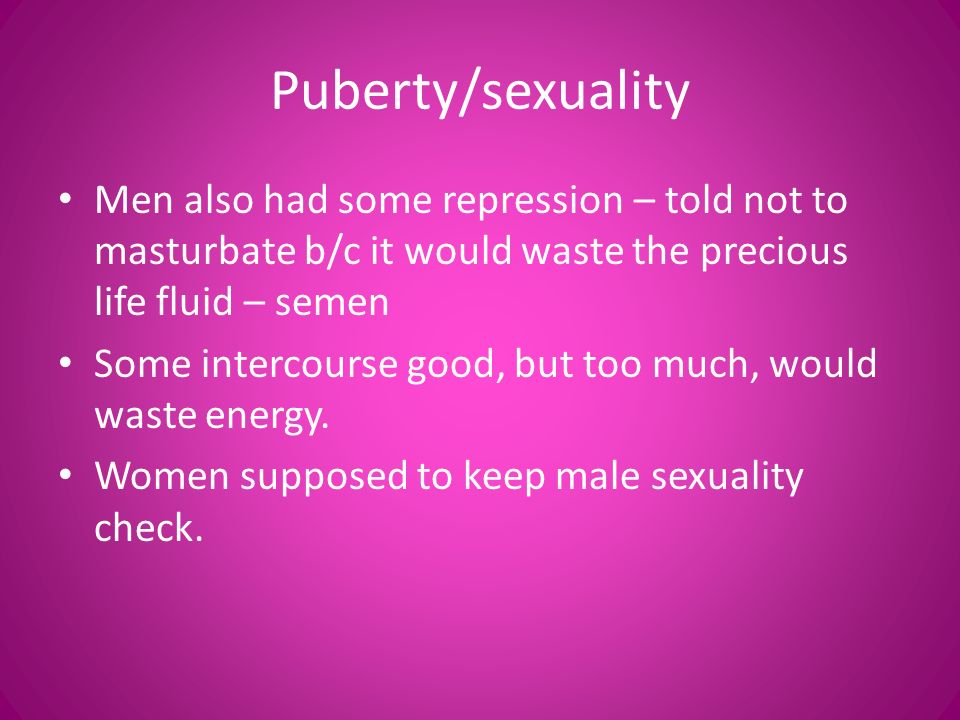 Puberty/sexuality

• Men also had some repression – told not to masturbate b/c it would waste the precious life fluid – semen

• Some intercourse good, but too much, would waste energy.

• Women supposed to keep male sexuality check.